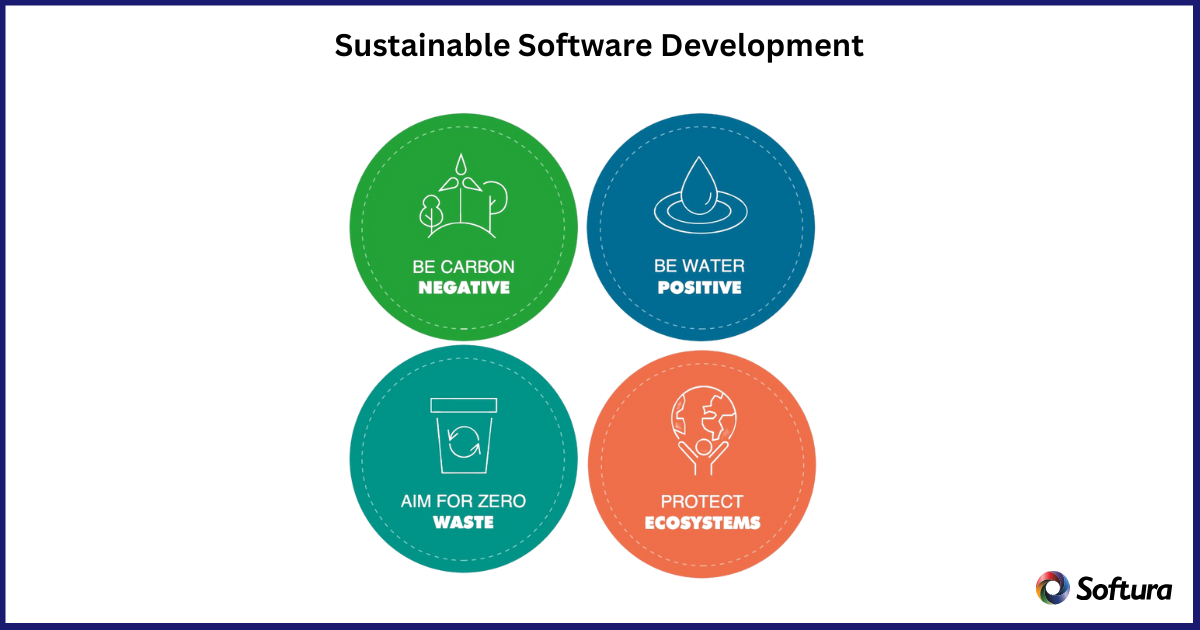 Sustainable Software Development

BE CARBON
NEGATIVE

BE WATER
POSITIVE

AIM FOR ZERO
WASTE

PROTECT
ECOSYSTEMS

Softura